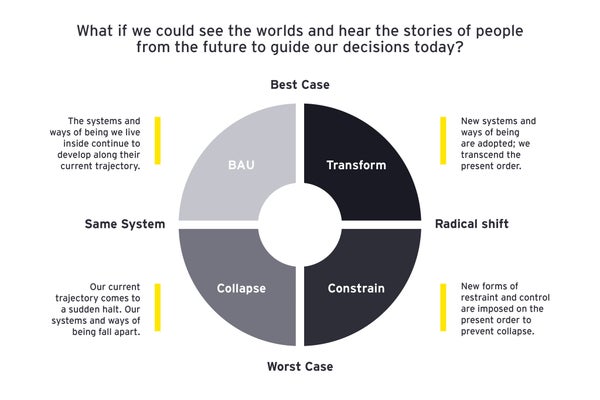 What if we could see the worlds and hear the stories of people from the future to guide our decisions today?

Best Case

The systems and ways of being we live inside continue to develop along their current trajectory.

BAU

Transform

New systems and ways of being are adopted; we transcend the present order.

Same System

Radical shift

Our current trajectory comes to a sudden halt. Our systems and ways of being fall apart.

Collapse

Constrain

New forms of restraint and control are imposed on the present order to prevent collapse.

Worst Case